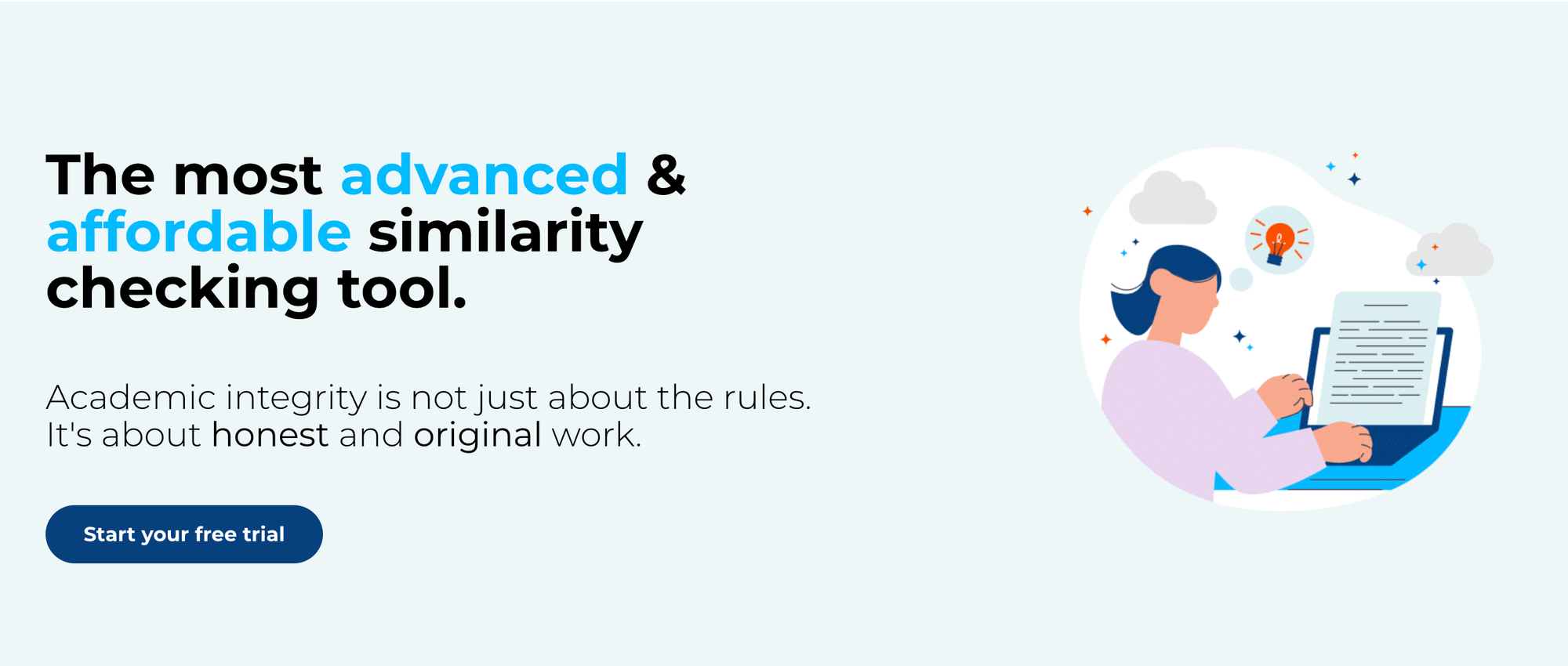 The most advanced & affordable similarity checking tool.

Academic integrity is not just about the rules. It's about honest and original work.

Start your free trial